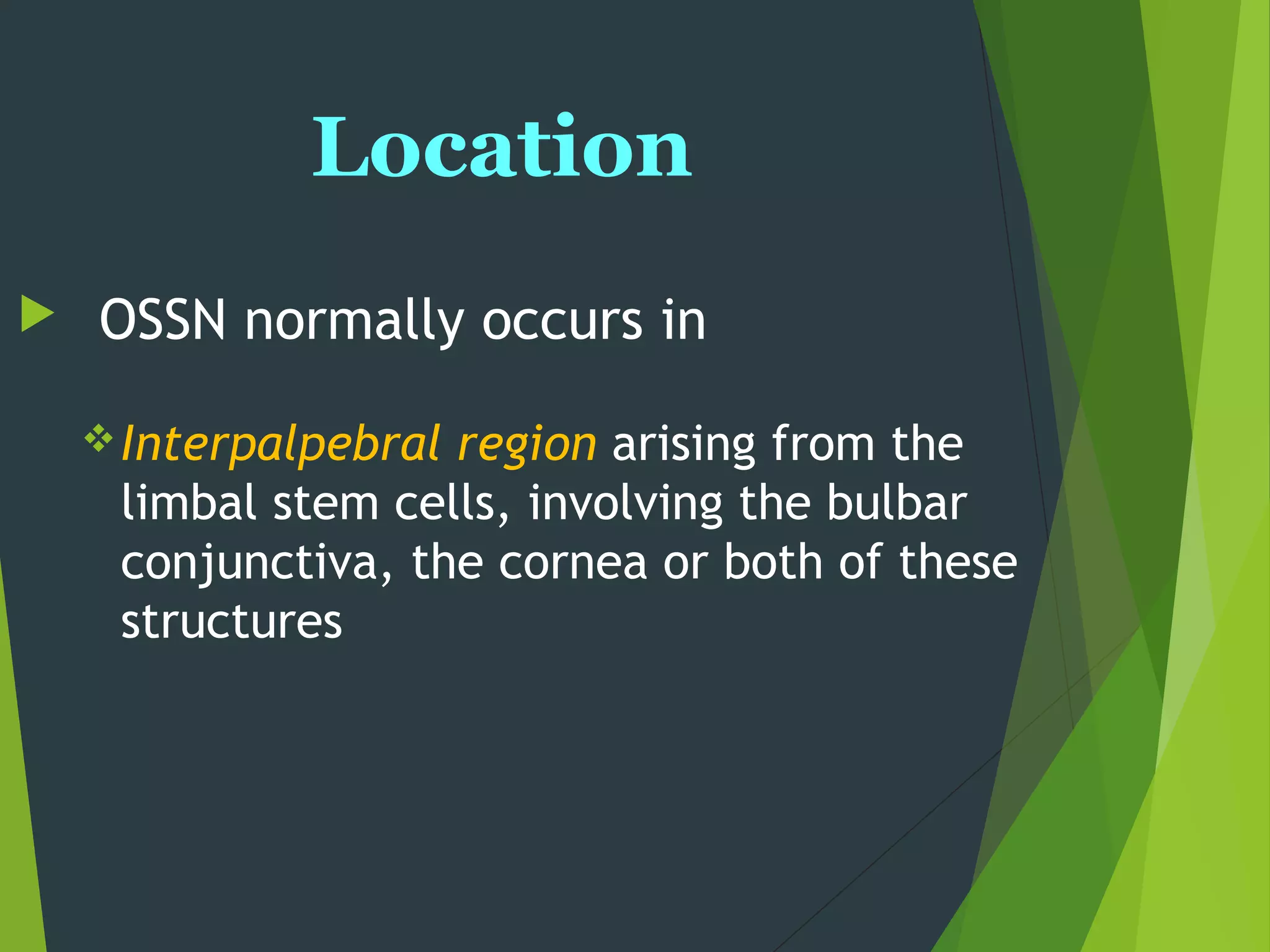 Location

OSSN normally occurs in

Interpalpebral region arising from the limbal stem cells, involving the bulbar conjunctiva, the cornea or both of these structures